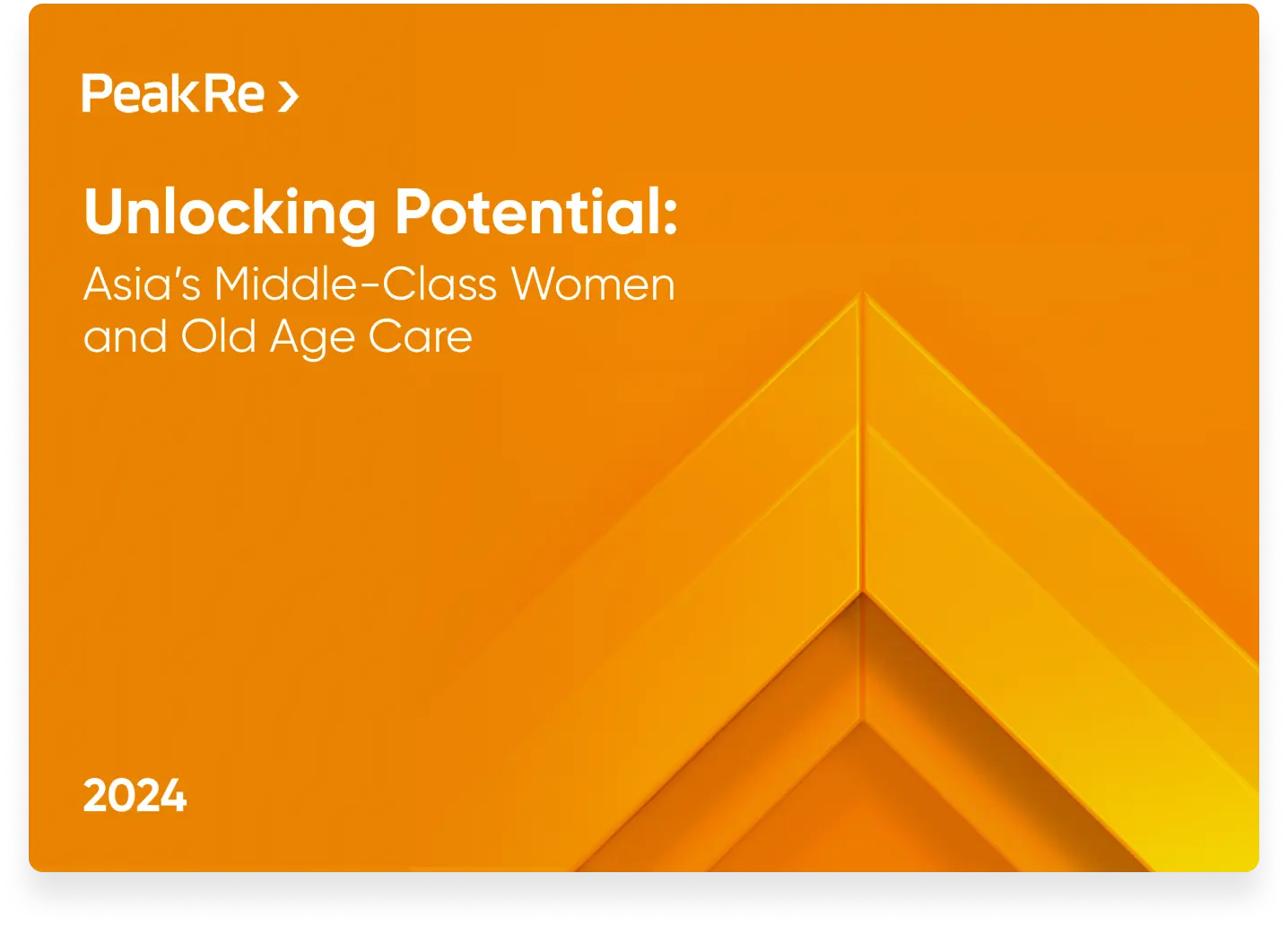 PeakRe >

Unlocking Potential:
Asia's Middle-Class Women and Old Age Care

2024